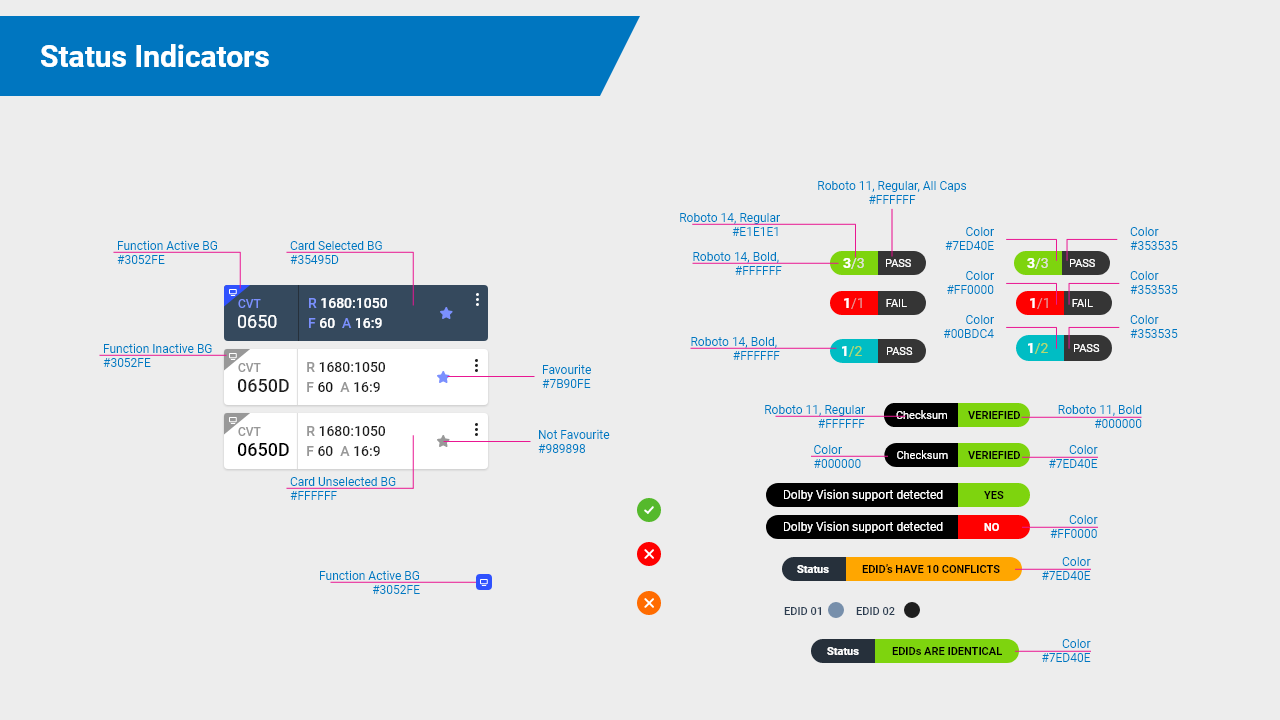 Status Indicators

Function Active BG
#3052FE

Card Selected BG
#35495D

CVT
0650
R 1680:1050
F 60 A 16:9

Function Inactive BG
#3052FE

CVT
0650D
R 1680:1050
F 60 A 16:9

Favourite
#7B90FE

CVT
0650D
R 1680:1050
F 60 A 16:9

Not Favourite
#989898

Card Unselected BG
#FFFFFF

Function Active BG
#3052FE

Roboto 11, Regular, All Caps
#FFFFFF

Roboto 14, Regular
#E1E1E1

Roboto 14, Bold,
#FFFFFF

3/3 PASS

1/1 FAIL

Roboto 14, Bold,
#FFFFFF

1/2 PASS

Color
#7ED40E

3/3 PASS

Color
#353535

Color
#FF0000

1/1 FAIL

Color
#353535

Color
#00BDC4

1/2 PASS

Color
#353535

Roboto 11, Regular
#FFFFFF

Checksum VERIEFIED

Roboto 11, Bold
#000000

Color
#000000

Checksum VERIEFIED

Color
#7ED40E

Dolby Vision support detected YES

Dolby Vision support detected NO

Color
#FF0000

Status EDID's HAVE 10 CONFLICTS

Color
#7ED40E

EDID 01 EDID 02

Status EDIDs ARE IDENTICAL

Color
#7ED40E